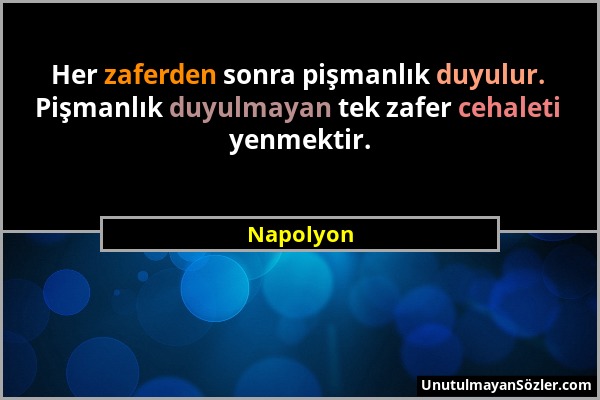 Her zaferden sonra pişmanlık duyulur. Pişmanlık duyulmayan tek zafer cehaleti yenmektir.

Napolyon

UnutulmayanSözler.com